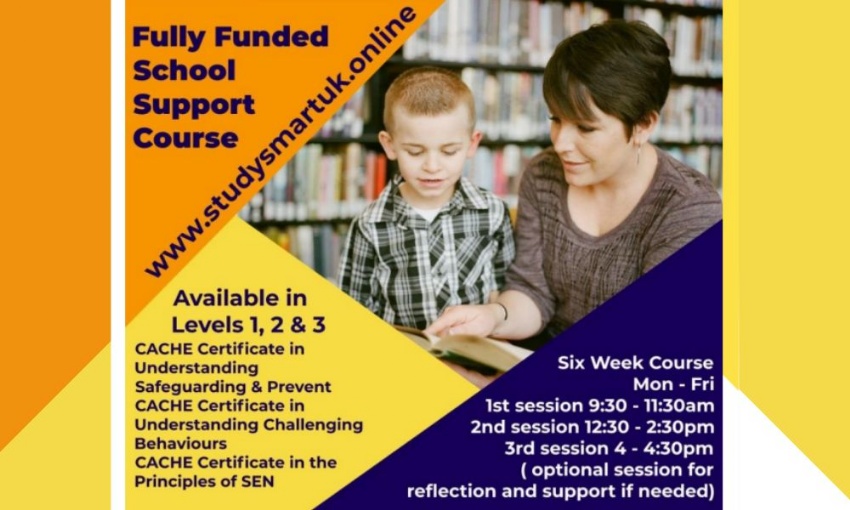 Fully Funded School Support Course

www.studysmartuk.online

Available in Levels 1, 2 & 3

CACHE Certificate in Understanding Safeguarding & Prevent
CACHE Certificate in Understanding Challenging Behaviours
CACHE Certificate in the Principles of SEN

Six Week Course
Mon - Fri
1st session 9:30 - 11:30am
2nd session 12:30 - 2:30pm
3rd session 4 - 4:30pm
( optional session for reflection and support if needed)